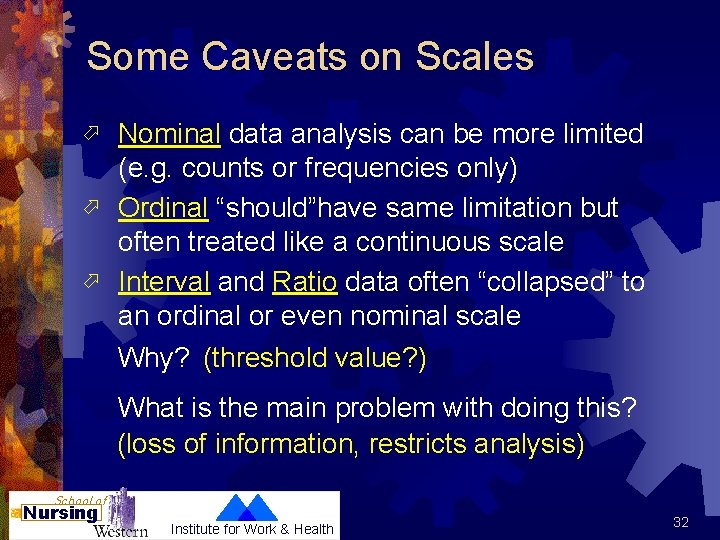 Some Caveats on Scales

Nominal data analysis can be more limited (e.g. counts or frequencies only)

Ordinal “should”have same limitation but often treated like a continuous scale

Interval and Ratio data often “collapsed” to an ordinal or even nominal scale

Why? (threshold value?)

What is the main problem with doing this? (loss of information, restricts analysis)

School of Nursing Western

Institute for Work & Health

32